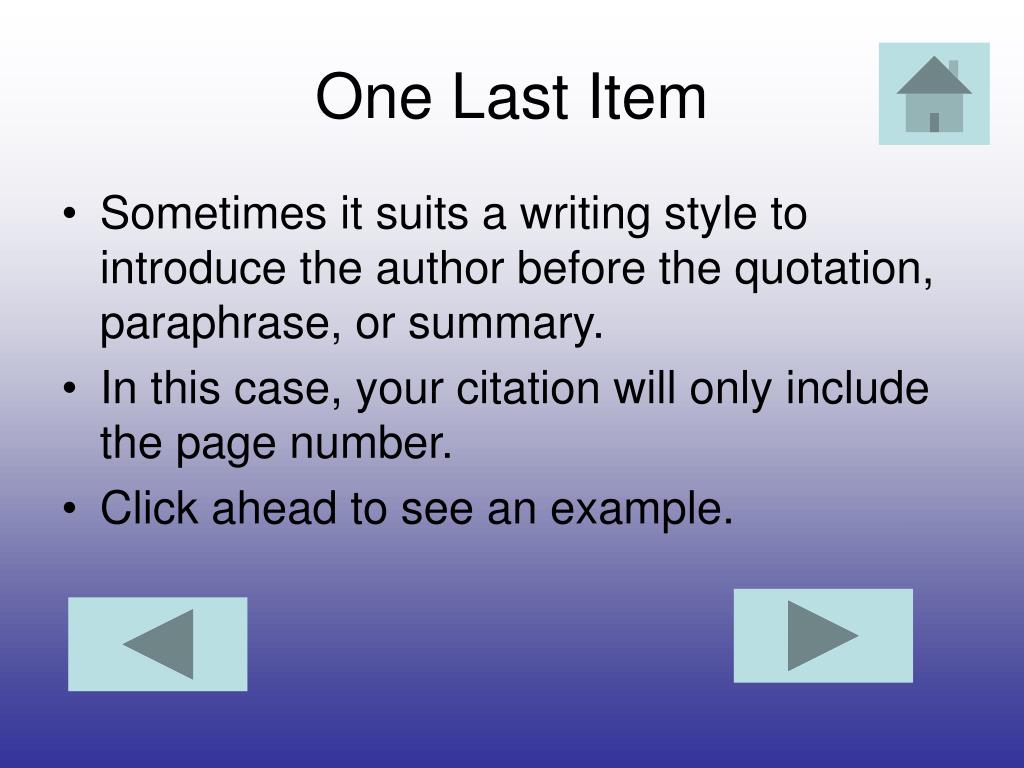 One Last Item

• Sometimes it suits a writing style to introduce the author before the quotation, paraphrase, or summary.
• In this case, your citation will only include the page number.
• Click ahead to see an example.